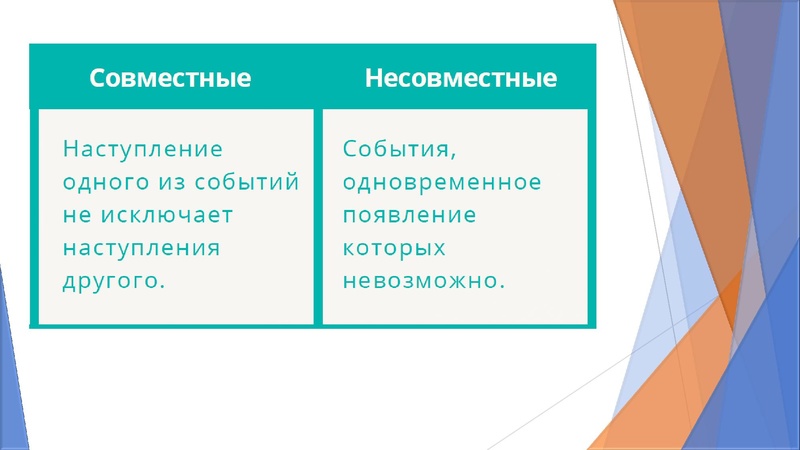 | Совместные | Несовместные |
|---|---|
| Наступление одного из событий не исключает наступления другого. | События, одновременное появление которых невозможно. |